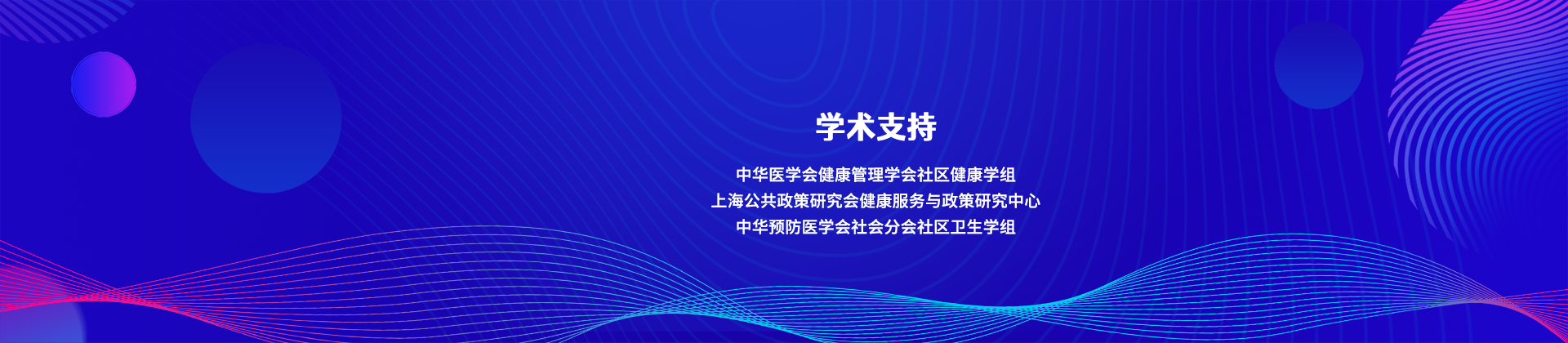 学术支持

中华医学会健康管理学会社区健康学组
上海公共政策研究会健康服务与政策研究中心
中华预防医学会社会分会社区卫生学组